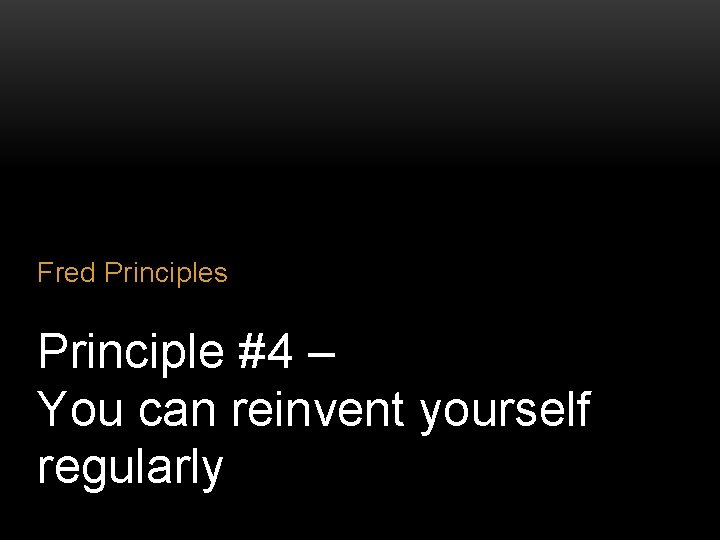 Fred Principles

Principle #4 –
You can reinvent yourself regularly